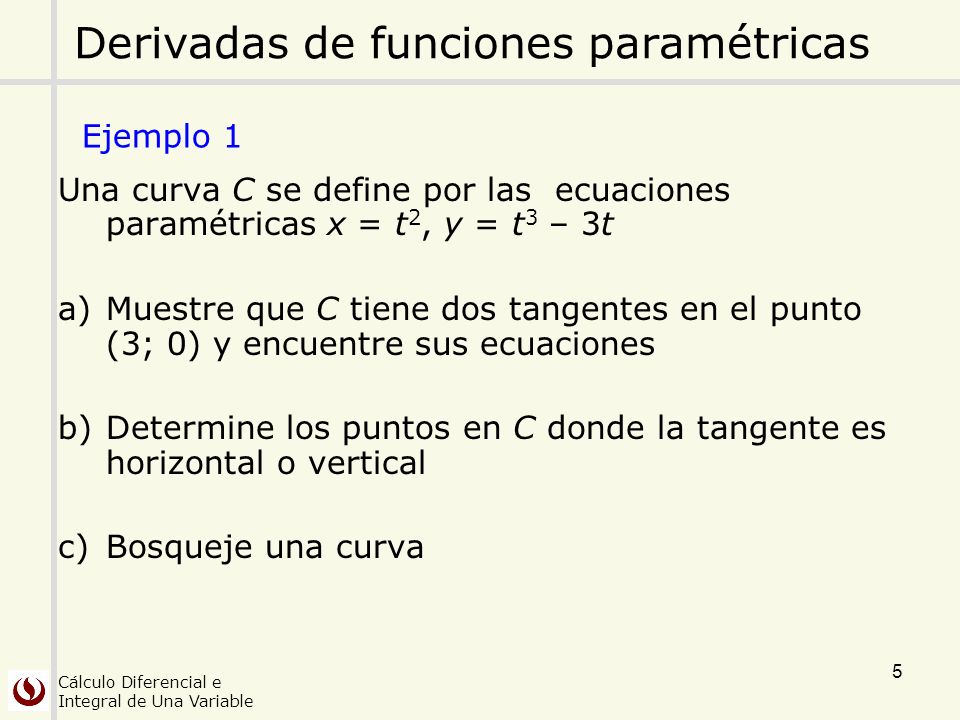 Derivadas de funciones paramétricas

Ejemplo 1

Una curva $C$ se define por las ecuaciones paramétricas $x = t^2$, $y = t^3 - 3t$

a) Muestre que $C$ tiene dos tangentes en el punto (3; 0) y encuentre sus ecuaciones

b) Determine los puntos en $C$ donde la tangente es horizontal o vertical

c) Bosqueje una curva

Cálculo Diferencial e Integral de Una Variable

5